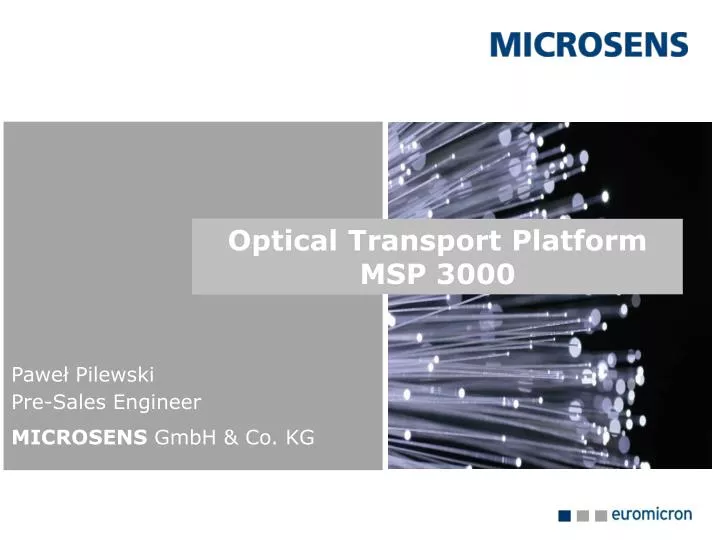 MICROSENS

Optical Transport Platform
MSP 3000

Paweł Pilewski
Pre-Sales Engineer

MICROSENS GmbH & Co. KG

euromicron